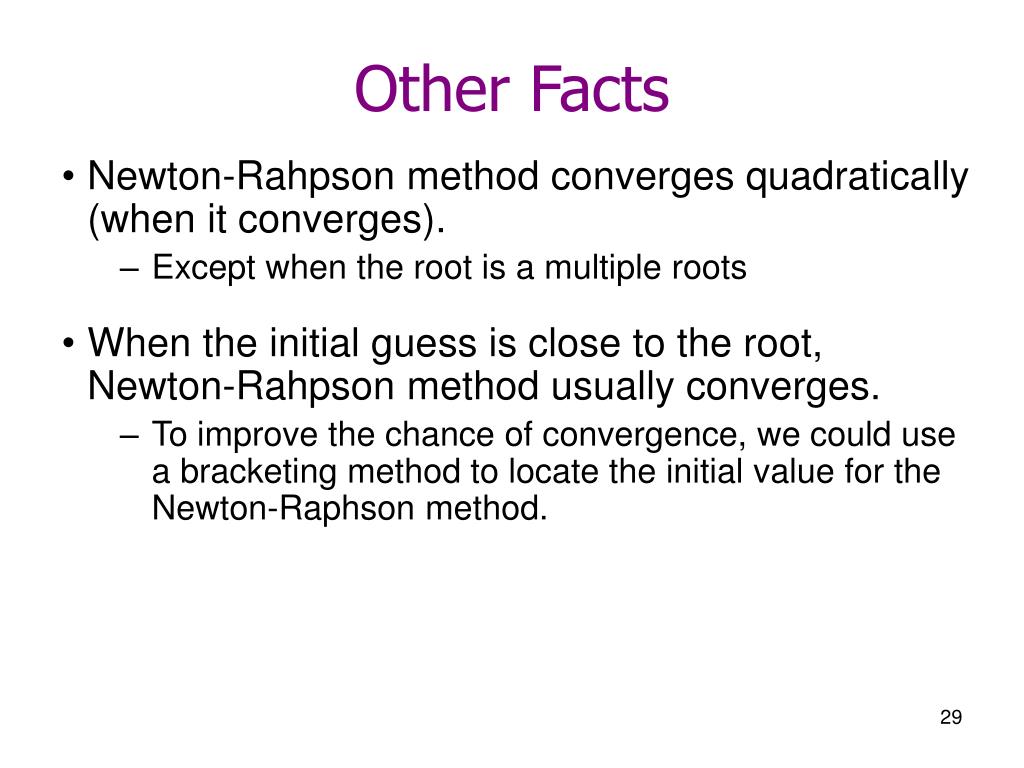 Other Facts

• Newton-Rahpson method converges quadratically (when it converges).
  – Except when the root is a multiple roots

• When the initial guess is close to the root, Newton-Rahpson method usually converges.
  – To improve the chance of convergence, we could use a bracketing method to locate the initial value for the Newton-Raphson method.

29